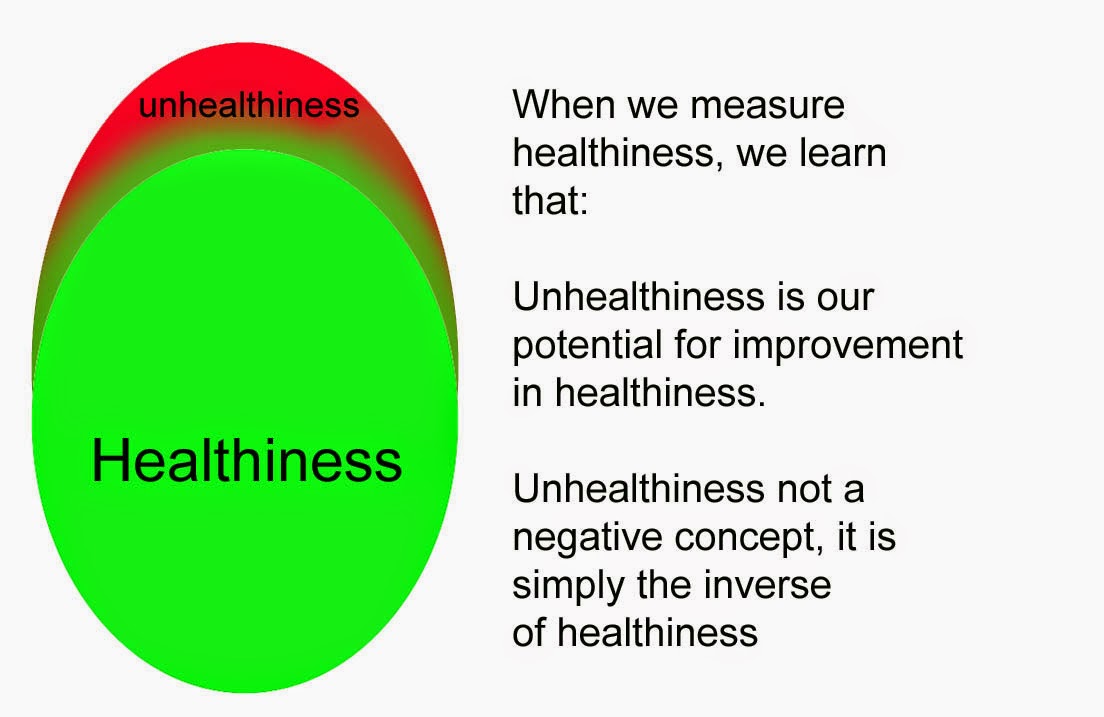 unhealthiness

Healthiness

When we measure healthiness, we learn that:

Unhealthiness is our potential for improvement in healthiness.

Unhealthiness not a negative concept, it is simply the inverse of healthiness